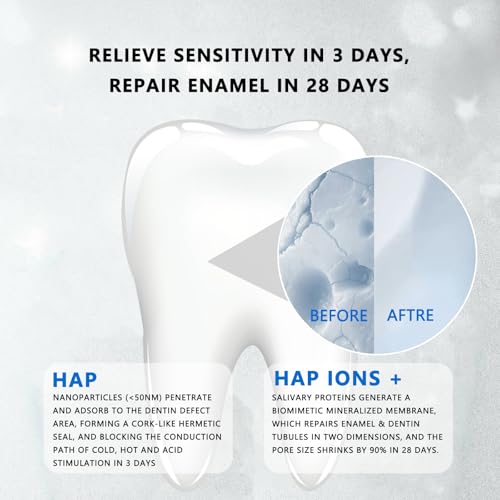 RELIEVE SENSITIVITY IN 3 DAYS, REPAIR ENAMEL IN 28 DAYS

BEFORE AFTRE

HAP
NANOPARTICLES (<50NM) PENETRATE AND ADSORB TO THE DENTIN DEFECT AREA, FORMING A CORK-LIKE HERMETIC SEAL, AND BLOCKING THE CONDUCTION PATH OF COLD, HOT AND ACID STIMULATION IN 3 DAYS

HAP IONS +
SALIVARY PROTEINS GENERATE A BIOMIMETIC MINERALIZED MEMBRANE, WHICH REPAIRS ENAMEL & DENTIN TUBULES IN TWO DIMENSIONS, AND THE PORE SIZE SHRINKS BY 90% IN 28 DAYS.